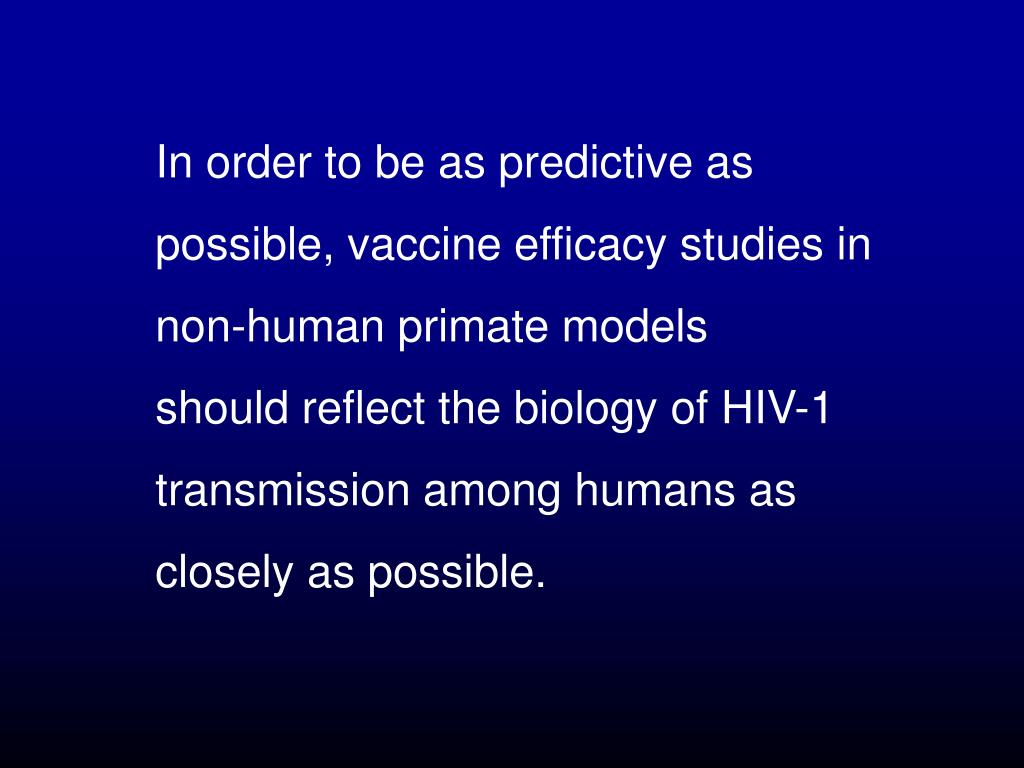 In order to be as predictive as possible, vaccine efficacy studies in non-human primate models should reflect the biology of HIV-1 transmission among humans as closely as possible.